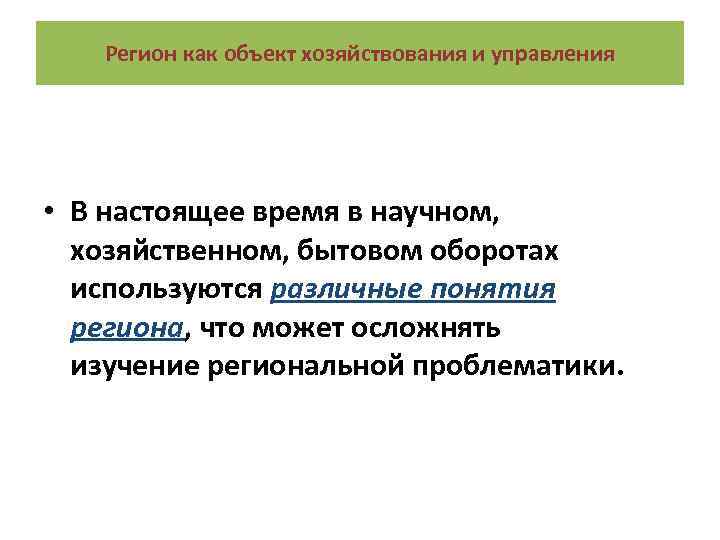 Регион как объект хозяйствования и управления

• В настоящее время в научном, хозяйственном, бытовом оборотах используются различные понятия региона, что может осложнять изучение региональной проблематики.